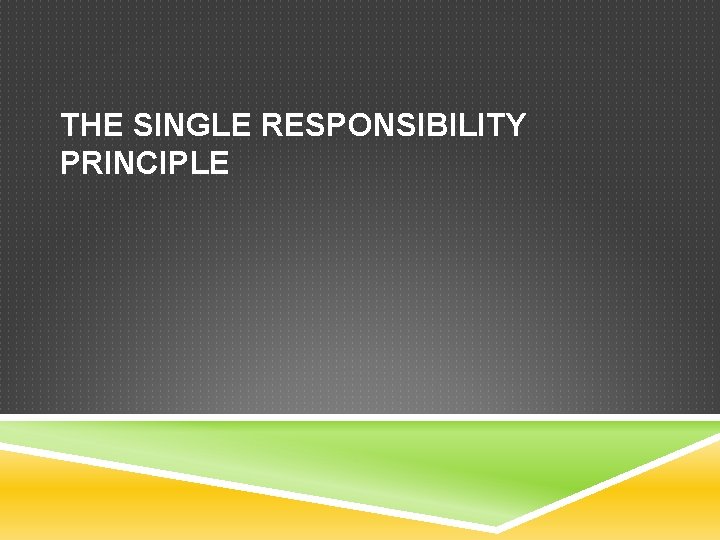 THE SINGLE RESPONSIBILITY PRINCIPLE